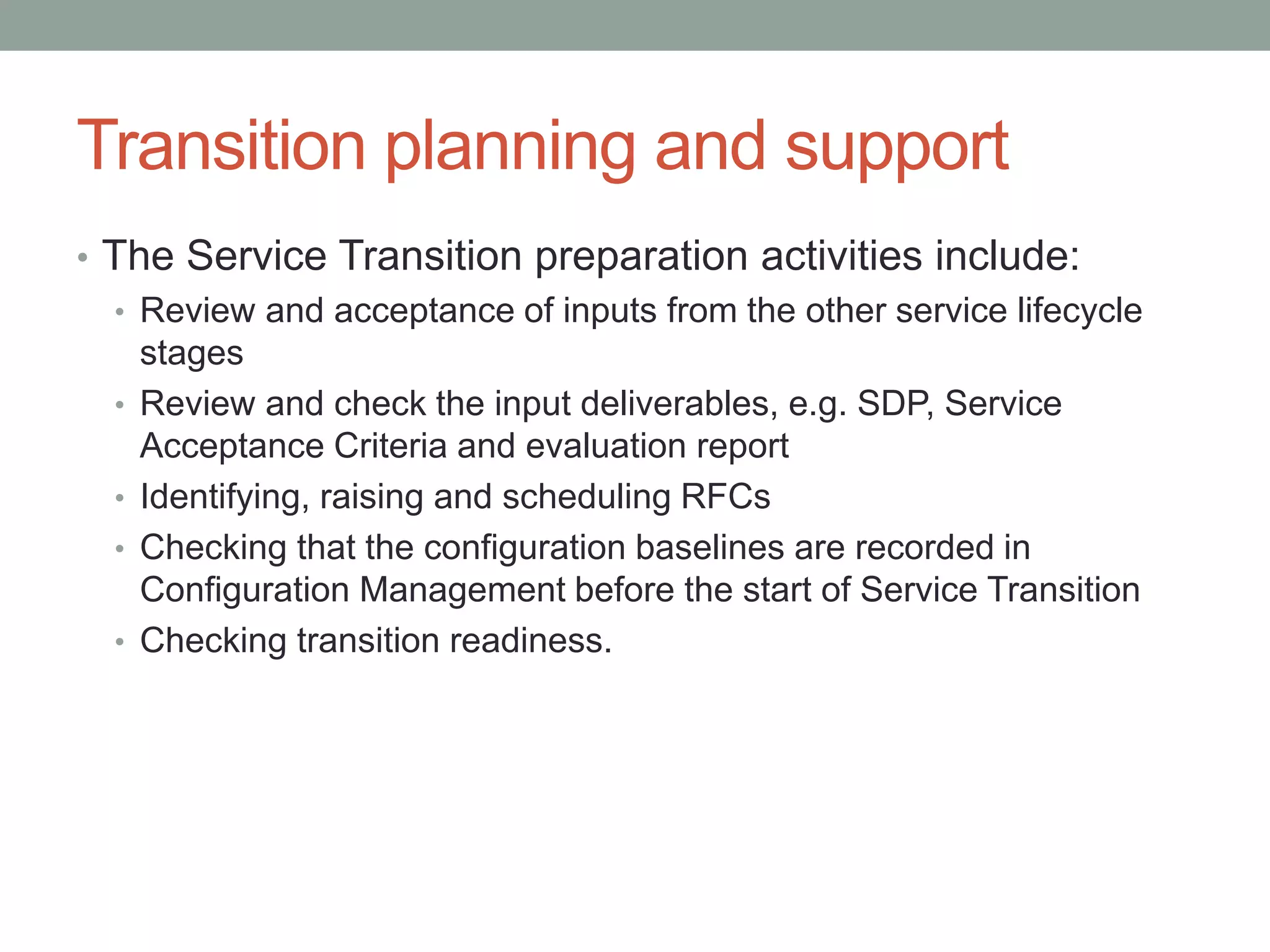 Transition planning and support

• The Service Transition preparation activities include:
  • Review and acceptance of inputs from the other service lifecycle stages
  • Review and check the input deliverables, e.g. SDP, Service Acceptance Criteria and evaluation report
  • Identifying, raising and scheduling RFCs
  • Checking that the configuration baselines are recorded in Configuration Management before the start of Service Transition
  • Checking transition readiness.